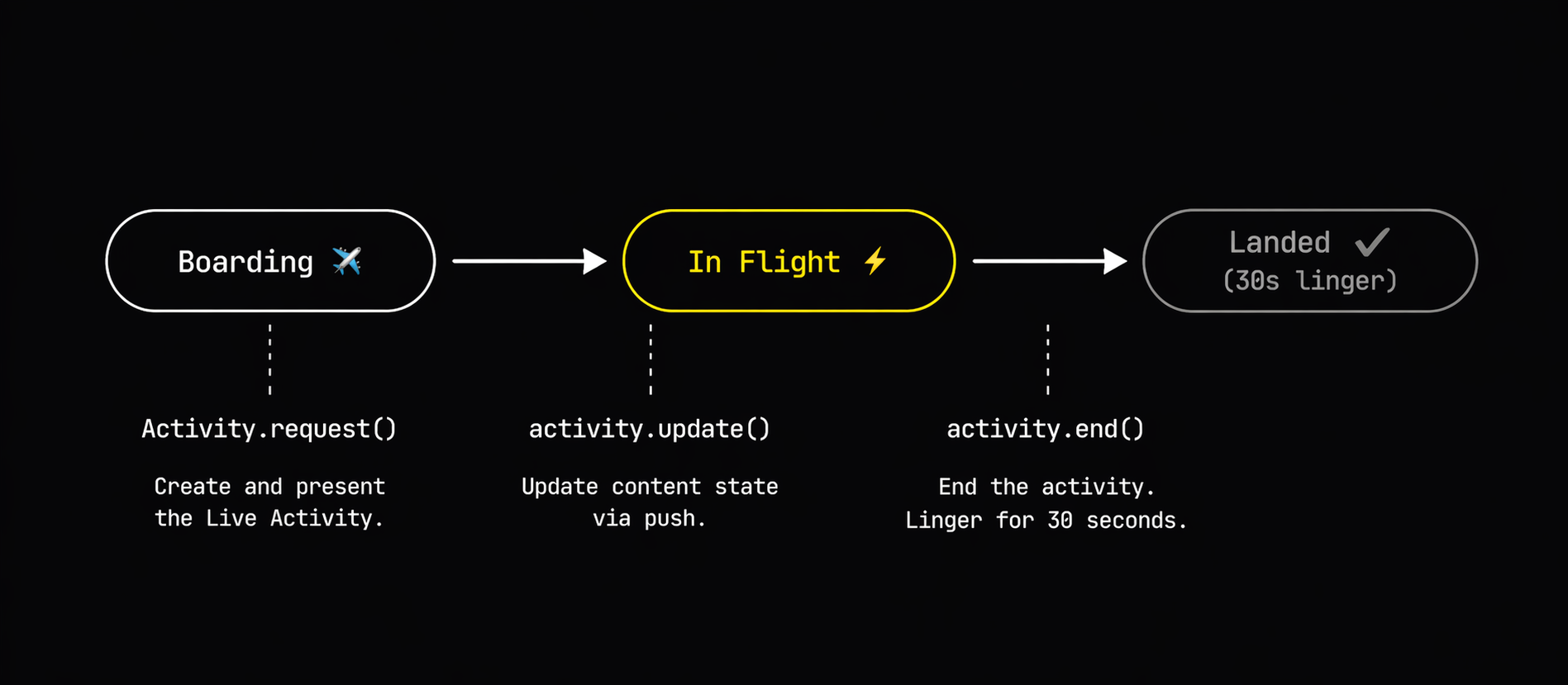 Boarding ✈️

In Flight ⚡

Landed ✓
(30s linger)

Activity.request()

Create and present the Live Activity.

activity.update()

Update content state via push.

activity.end()

End the activity.
Linger for 30 seconds.